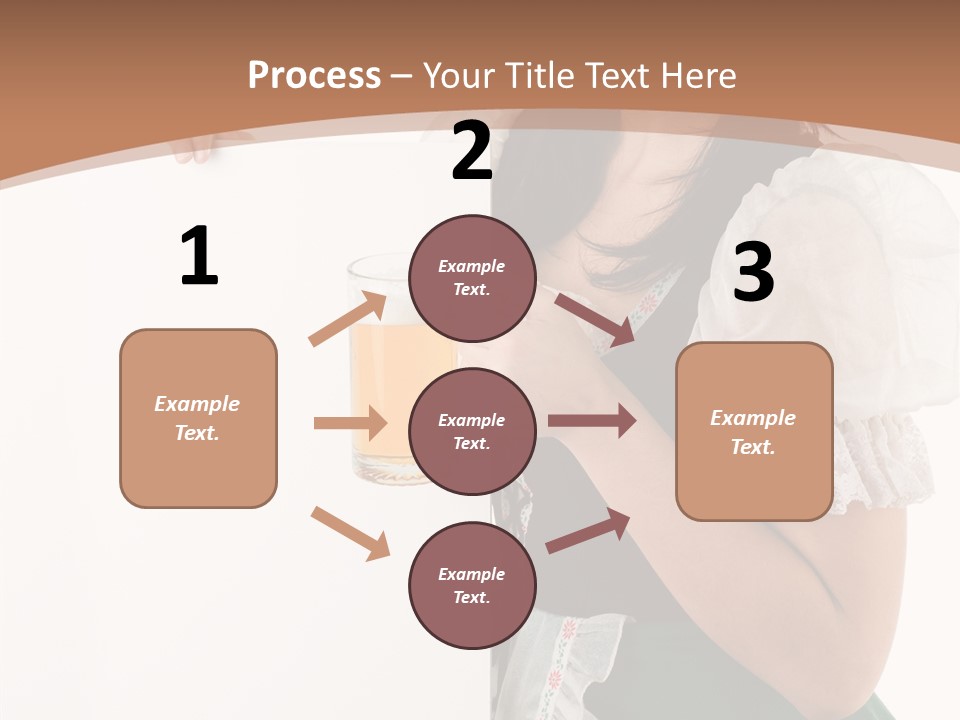 Process – Your Title Text Here

1

Example Text.

2

Example Text.

Example Text.

Example Text.

3

Example Text.